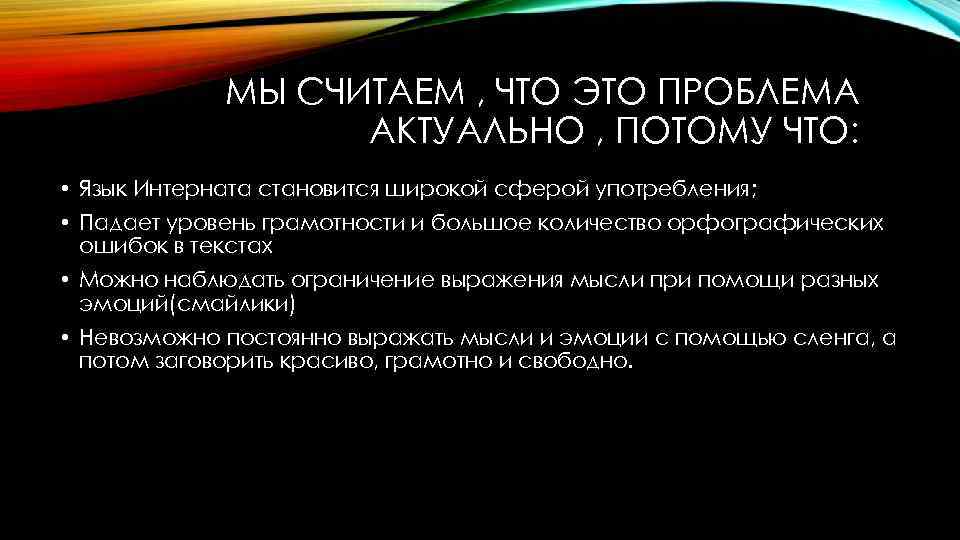 МЫ СЧИТАЕМ , ЧТО ЭТО ПРОБЛЕМА АКТУАЛЬНО , ПОТОМУ ЧТО:

• Язык Интерната становится широкой сферой употребления;
• Падает уровень грамотности и большое количество орфографических ошибок в текстах
• Можно наблюдать ограничение выражения мысли при помощи разных эмоций(смайлики)
• Невозможно постоянно выражать мысли и эмоции с помощью сленга, а потом заговорить красиво, грамотно и свободно.